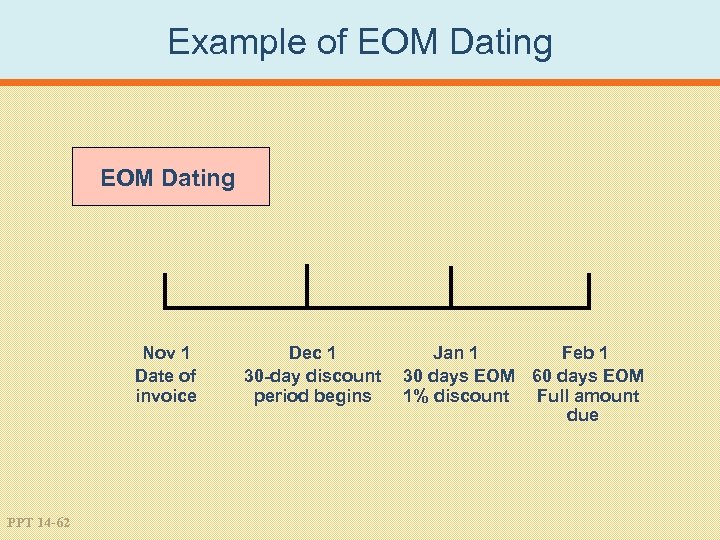 Example of EOM Dating

EOM Dating

Nov 1
Date of invoice

Dec 1
30-day discount period begins

Jan 1
30 days EOM
1% discount

Feb 1
60 days EOM
Full amount due

PPT 14-62